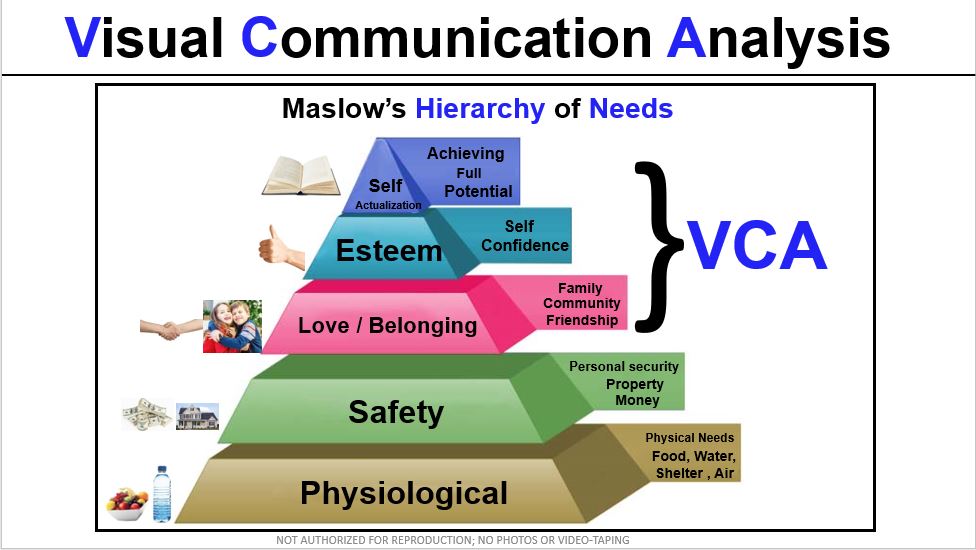 Visual Communication Analysis

Maslow's Hierarchy of Needs

Self Actualization

Achieving Full Potential

Esteem

Self Confidence

Love / Belonging

Family Community Friendship

Safety

Personal security Property Money

Physiological

Physical Needs Food, Water, Shelter , Air

VCA

NOT AUTHORIZED FOR REPRODUCTION; NO PHOTOS OR VIDEO-TAPING